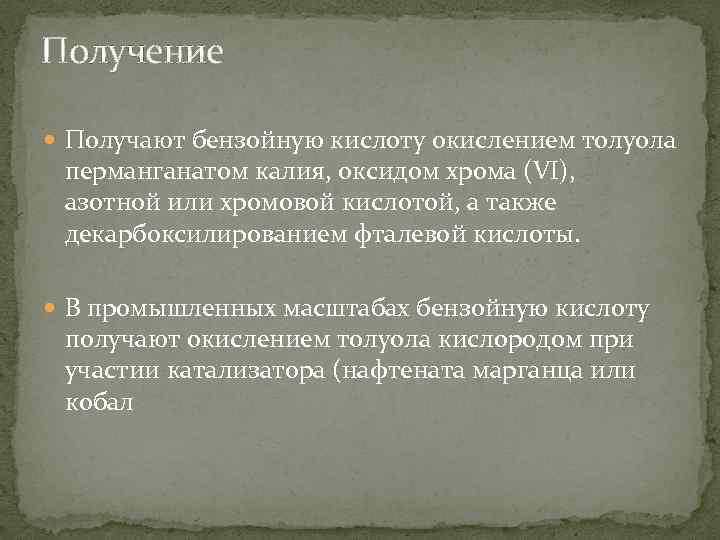 Получение

Получают бензойную кислоту окислением толуола перманганатом калия, оксидом хрома (VI), азотной или хромовой кислотой, а также декарбоксилированием фталевой кислоты.

В промышленных масштабах бензойную кислоту получают окислением толуола кислородом при участии катализатора (нафтената марганца или кобал